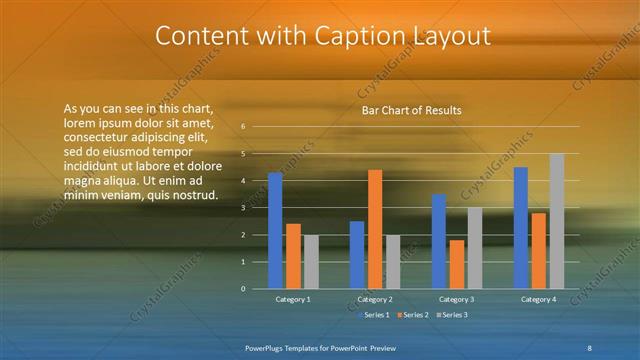 Content with Caption Layout

As you can see in this chart, lorem ipsum dolor sit amet, consectetur adipiscing elit, sed do eiusmod tempor incididunt ut labore et dolore magna aliqua. Ut enim ad minim veniam, quis nostrud.

Bar Chart of Results

6
5
4
3
2
1
0

Category 1
Category 2
Category 3
Category 4

Series 1
Series 2
Series 3

CrystalGraphics

PowerPlugs Templates for PowerPoint Preview

8